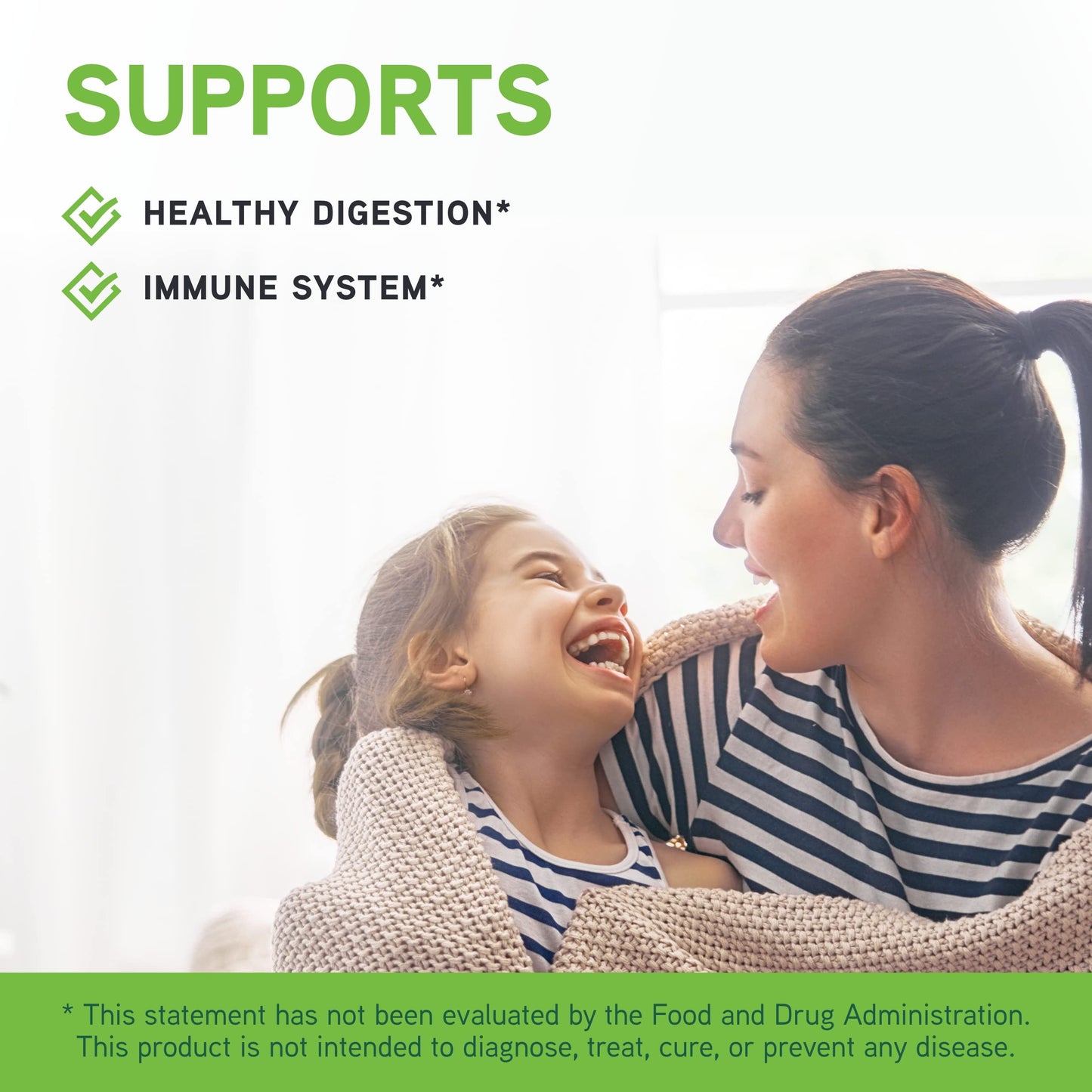 SUPPORTS

HEALTHY DIGESTION*

IMMUNE SYSTEM*

* This statement has not been evaluated by the Food and Drug Administration. This product is not intended to diagnose, treat, cure, or prevent any disease.